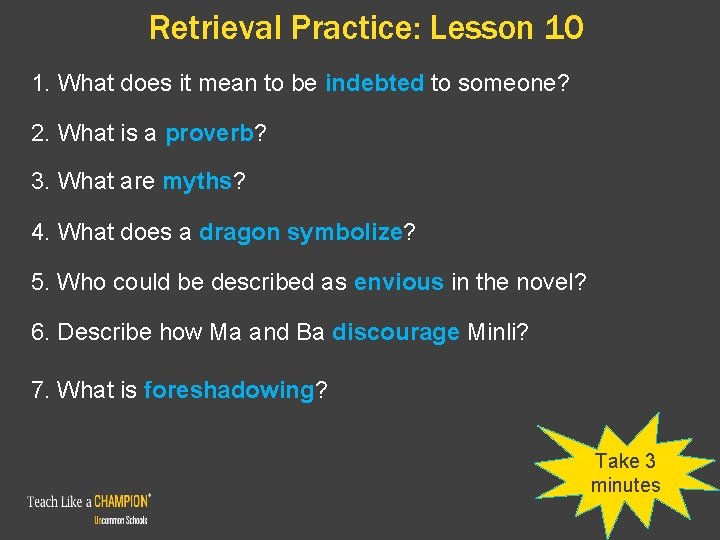 Retrieval Practice: Lesson 10

1. What does it mean to be indebted to someone?

2. What is a proverb?

3. What are myths?

4. What does a dragon symbolize?

5. Who could be described as envious in the novel?

6. Describe how Ma and Ba discourage Minli?

7. What is foreshadowing?

Take 3 minutes

Teach Like a CHAMPION®
Uncommon Schools